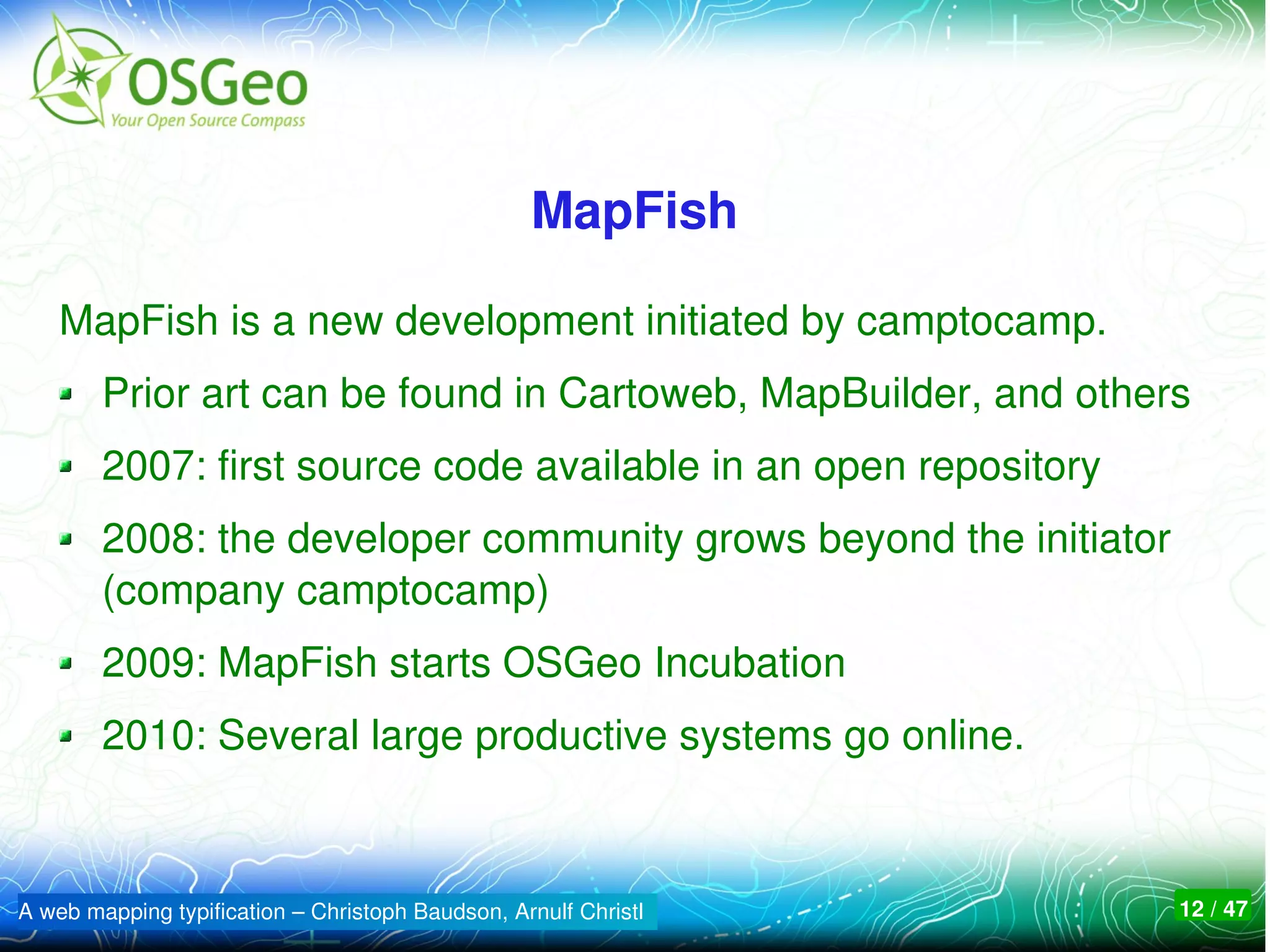 OSGeo
Your Open Source Compass

MapFish

MapFish is a new development initiated by camptocamp.

- Prior art can be found in Cartoweb, MapBuilder, and others
- 2007: first source code available in an open repository
- 2008: the developer community grows beyond the initiator (company camptocamp)
- 2009: MapFish starts OSGeo Incubation
- 2010: Several large productive systems go online.

A web mapping typification – Christoph Baudson, Arnulf Christl

12 / 47